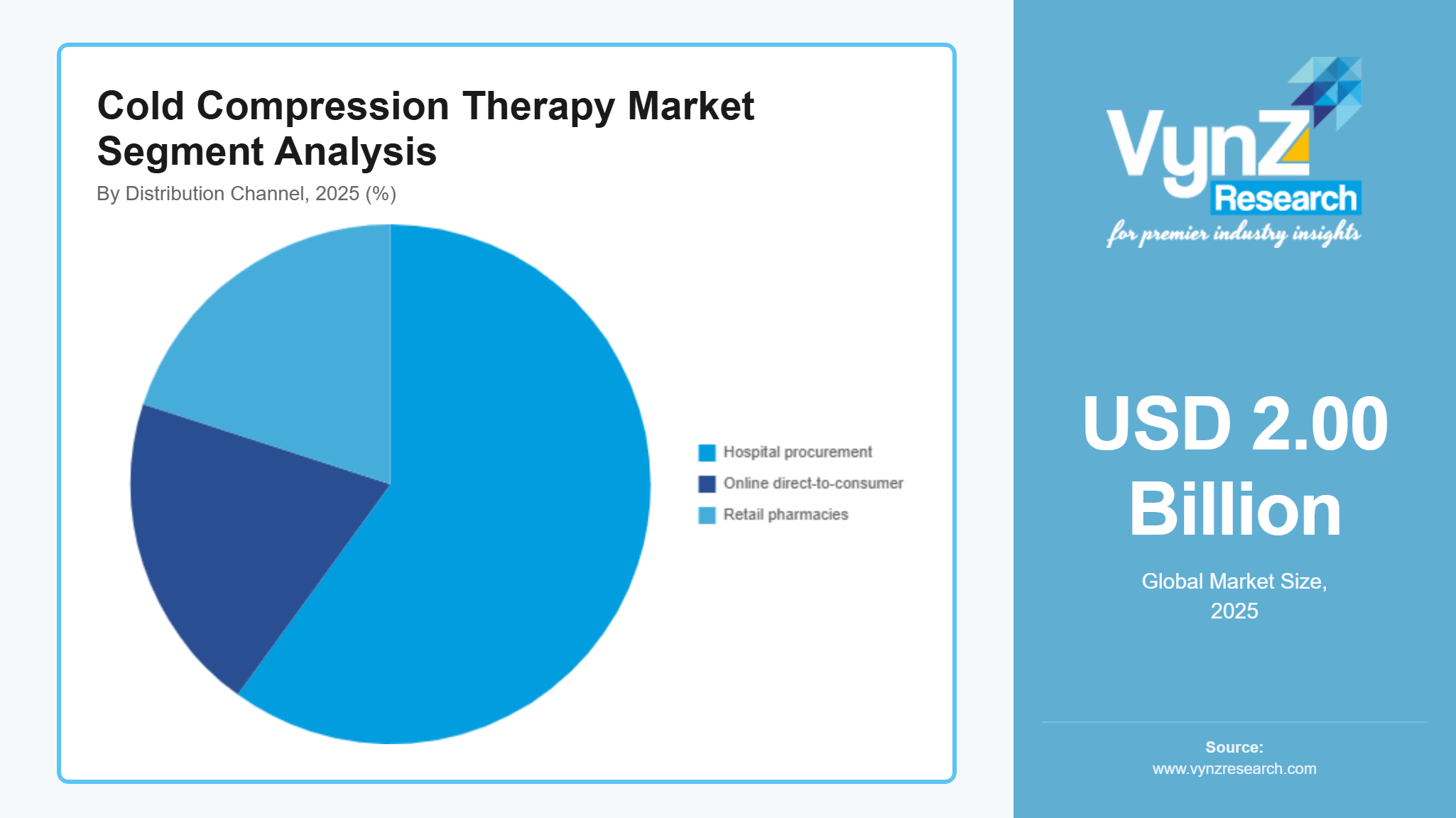 Cold Compression Therapy Market Segment Analysis
By Distribution Channel, 2025 (%)

Hospital procurement
Online direct-to-consumer
Retail pharmacies

VynZ Research
for premier industry insights

USD 2.00 Billion
Global Market Size, 2025

Source:
www.vynzresearch.com